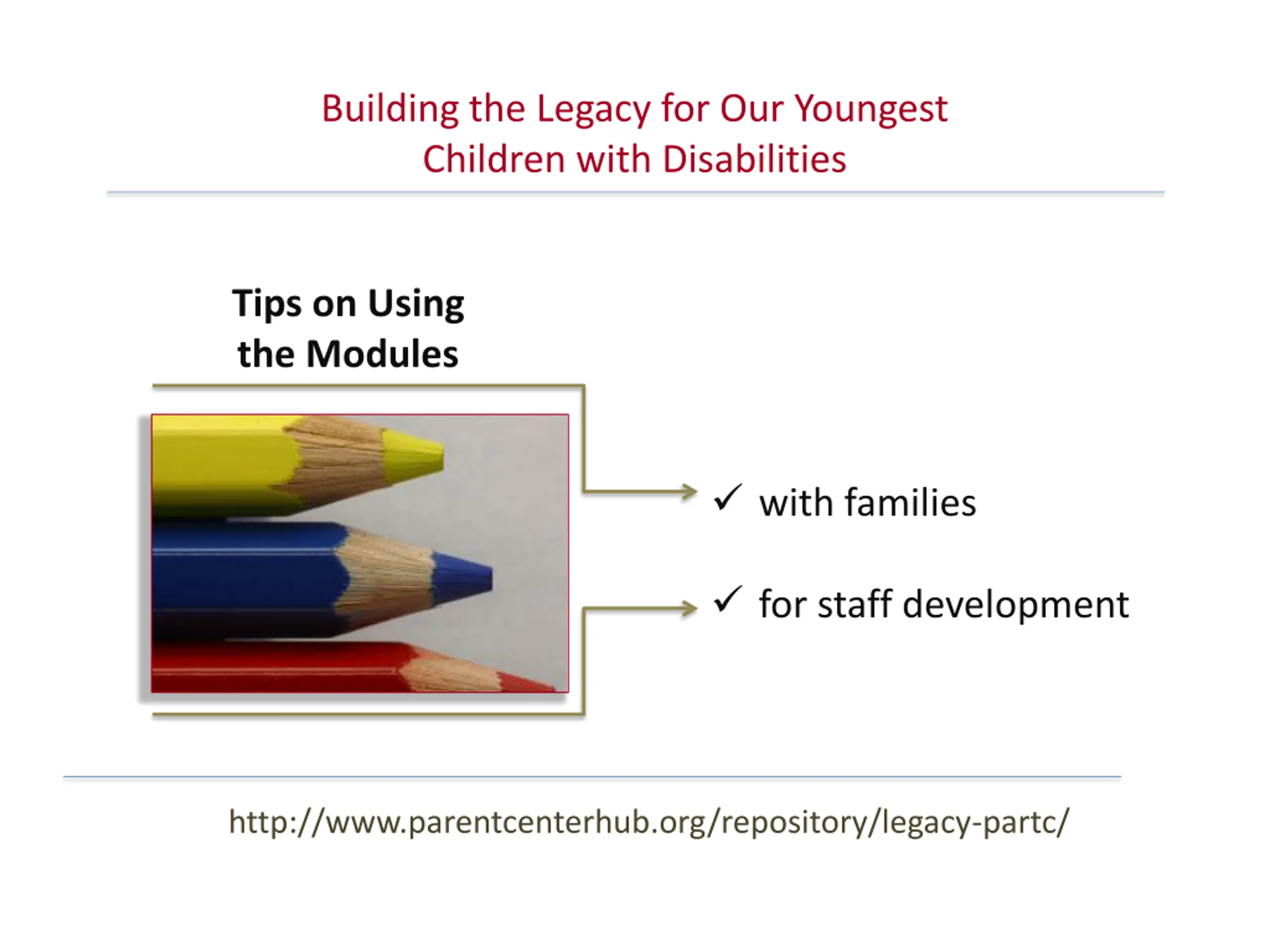 Building the Legacy for Our Youngest Children with Disabilities

Tips on Using the Modules

✓ with families

✓ for staff development

http://www.parentcenterhub.org/repository/legacy-partc/